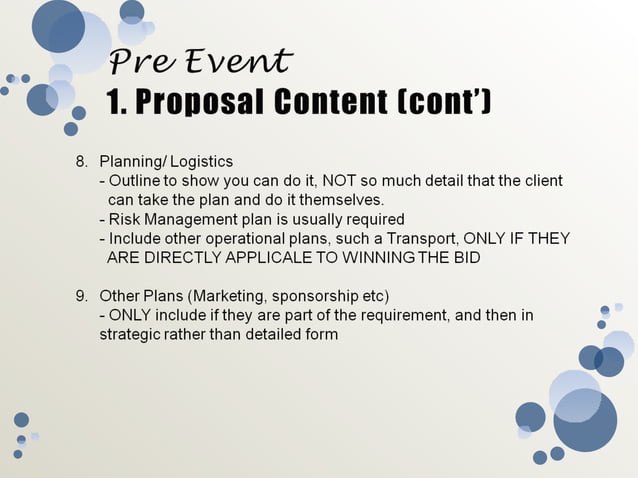 Pre Event
1. Proposal Content (cont')

8. Planning/ Logistics
- Outline to show you can do it, NOT so much detail that the client can take the plan and do it themselves.
- Risk Management plan is usually required
- Include other operational plans, such a Transport, ONLY IF THEY ARE DIRECTLY APPLICALE TO WINNING THE BID

9. Other Plans (Marketing, sponsorship etc)
- ONLY include if they are part of the requirement, and then in strategic rather than detailed form